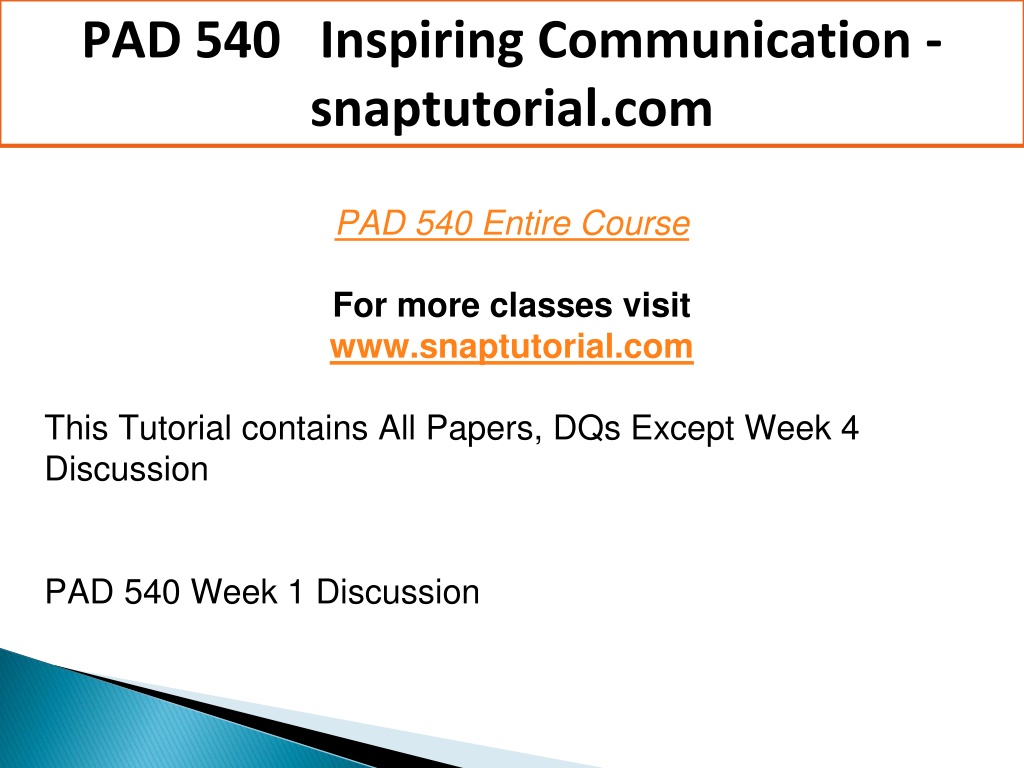 PAD 540 Inspiring Communication - snaptutorial.com

PAD 540 Entire Course

For more classes visit
www.snaptutorial.com

This Tutorial contains All Papers, DQs Except Week 4 Discussion

PAD 540 Week 1 Discussion